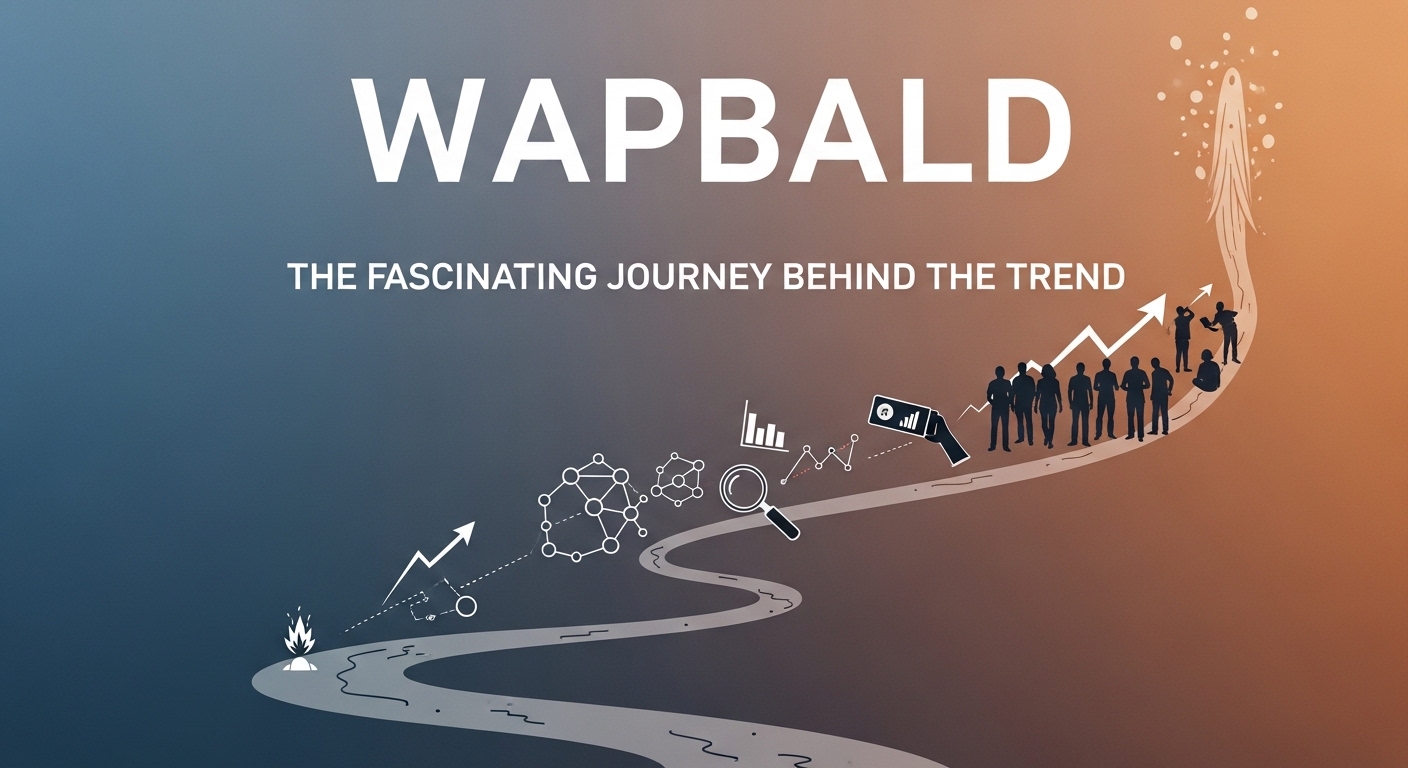 WAPBALD

THE FASCINATING JOURNEY BEHIND THE TREND